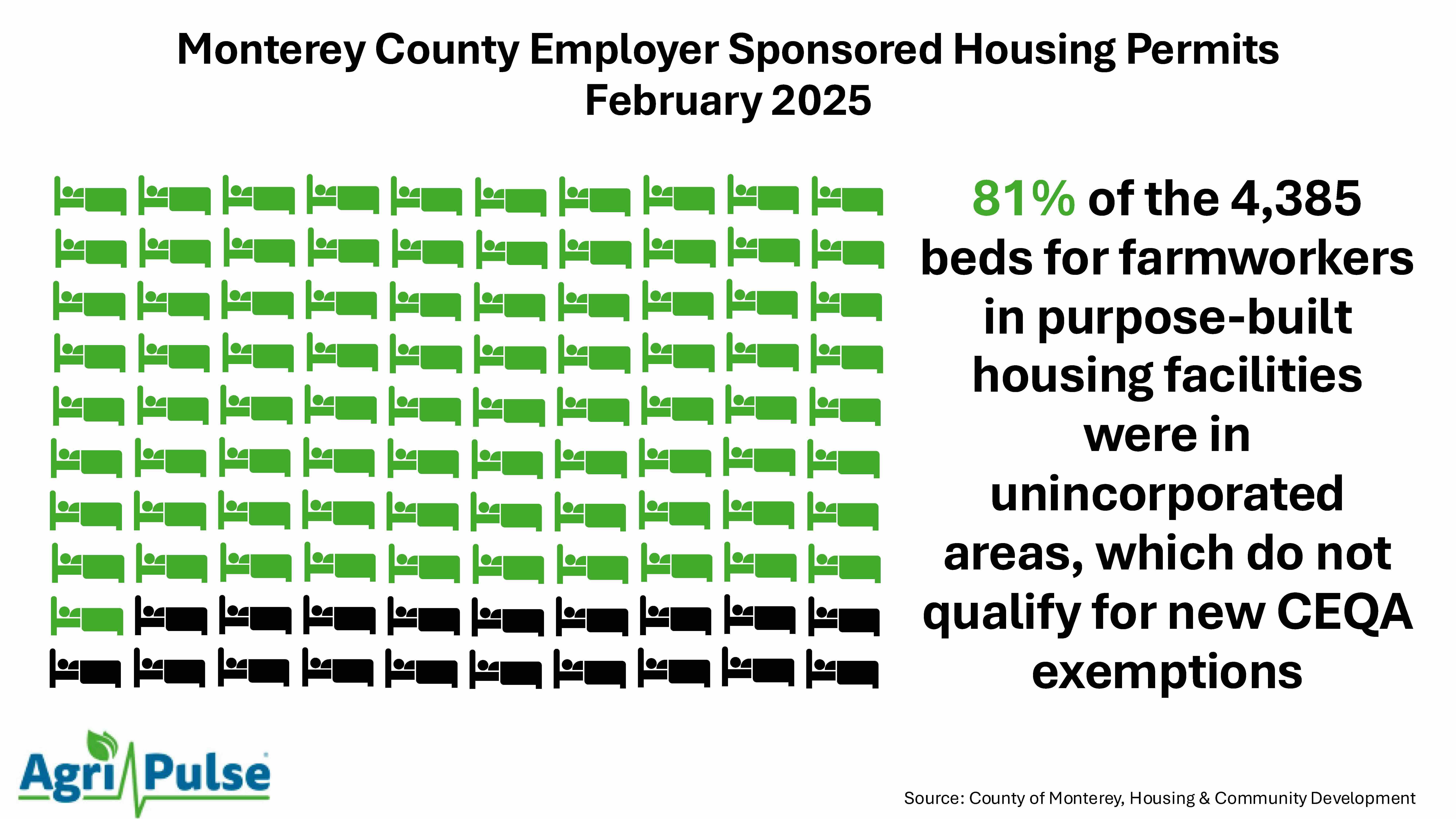 Monterey County Employer Sponsored Housing Permits
February 2025

81% of the 4,385 beds for farmworkers in purpose-built housing facilities were in unincorporated areas, which do not qualify for new CEQA exemptions

Agri Pulse

Source: County of Monterey, Housing & Community Development